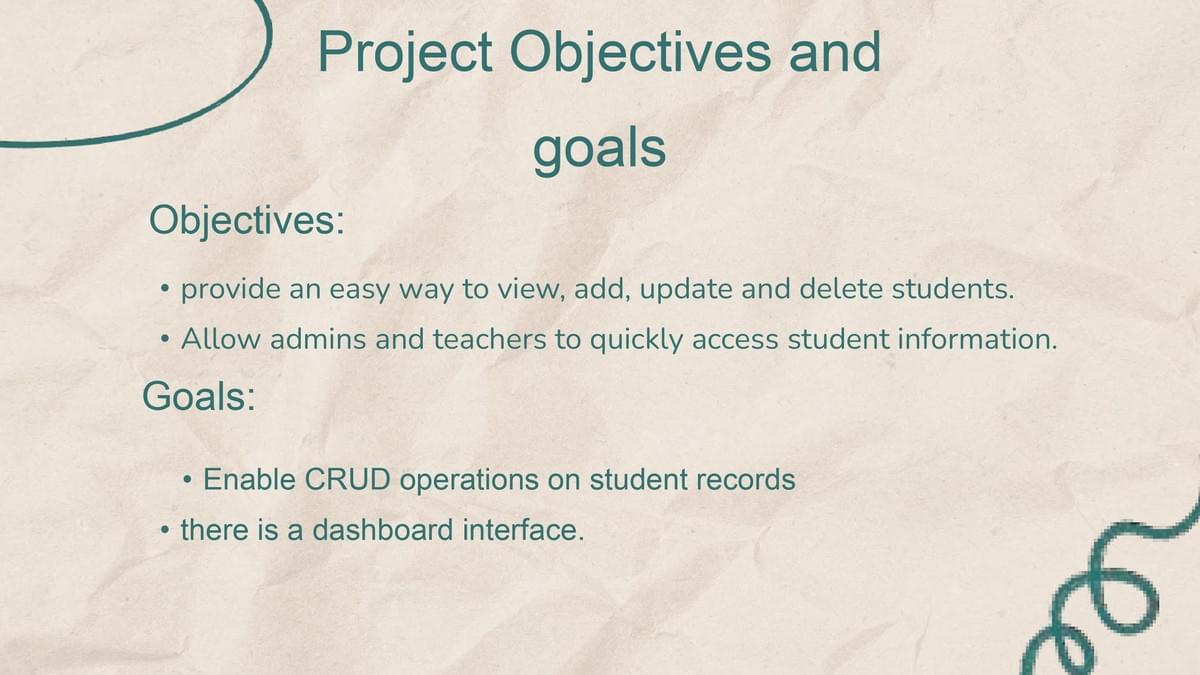 Project Objectives and goals

Objectives:

• provide an easy way to view, add, update and delete students.
• Allow admins and teachers to quickly access student information.

Goals:

• Enable CRUD operations on student records
• there is a dashboard interface.